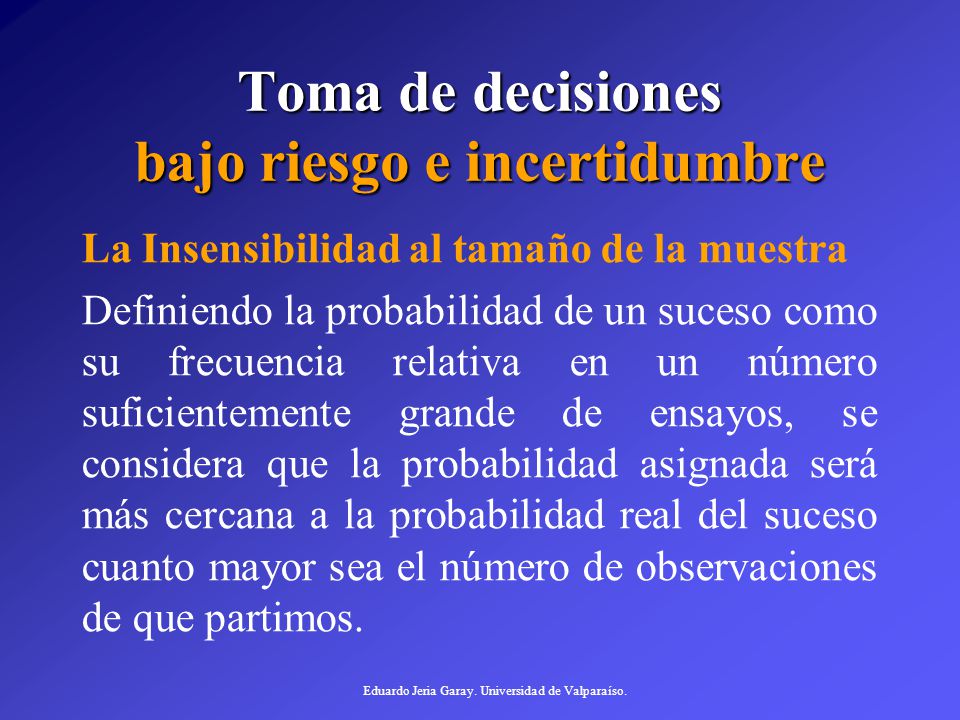 Toma de decisiones
bajo riesgo e incertidumbre

La Insensibilidad al tamaño de la muestra

Definiendo la probabilidad de un suceso como su frecuencia relativa en un número suficientemente grande de ensayos, se considera que la probabilidad asignada será más cercana a la probabilidad real del suceso cuanto mayor sea el número de observaciones de que partimos.

Eduardo Jeria Garay. Universidad de Valparaíso.